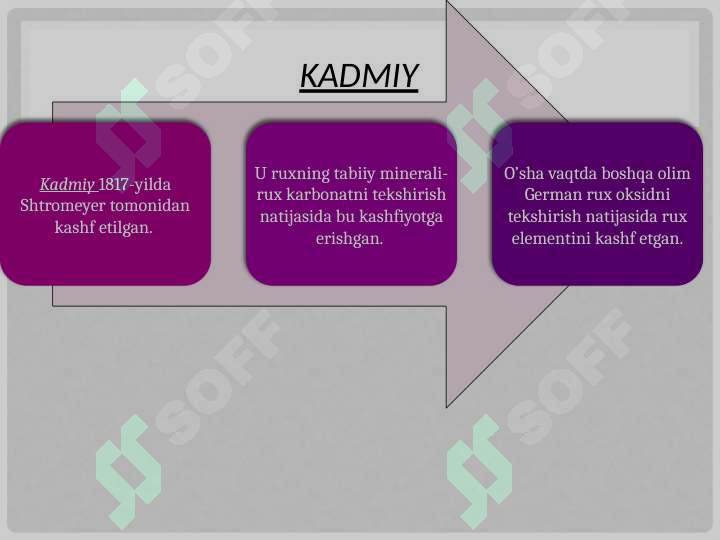 KADMIY

Kadmiy 1817-yilda Shtromeyer tomonidan kashf etilgan.

U ruxning tabiiy minerali-rux karbonatni tekshirish natijasida bu kashfiyotga erishgan.

O'sha vaqtda boshqa olim German rux oksidni tekshirish natijasida rux elementini kashf etgan.

SOFF SOFF SOFF SOFF